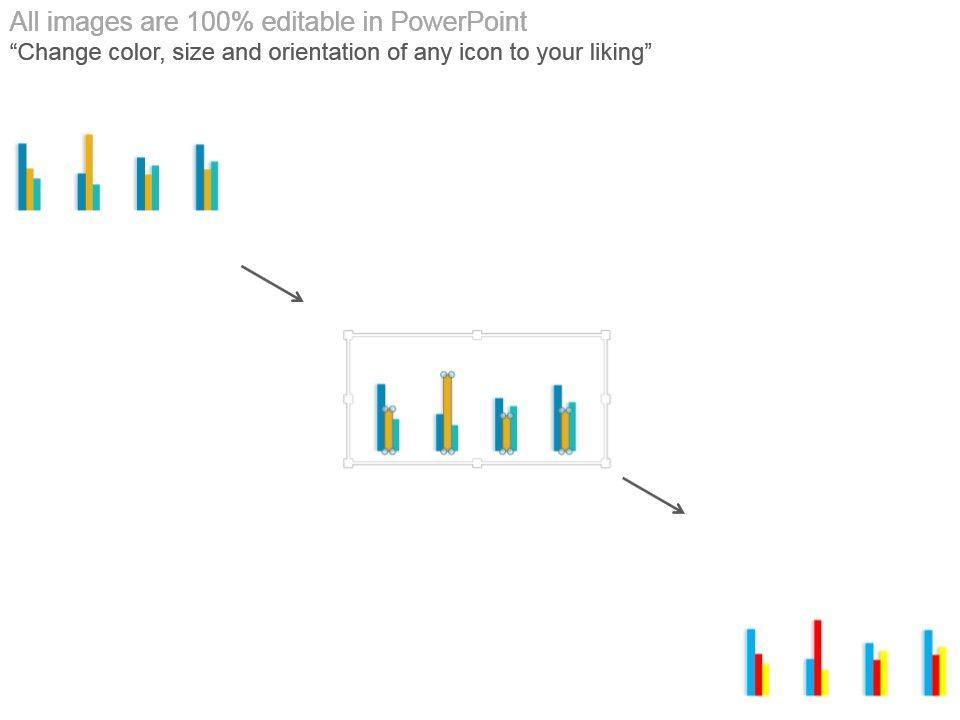 All images are 100% editable in PowerPoint
“Change color, size and orientation of any icon to your liking”